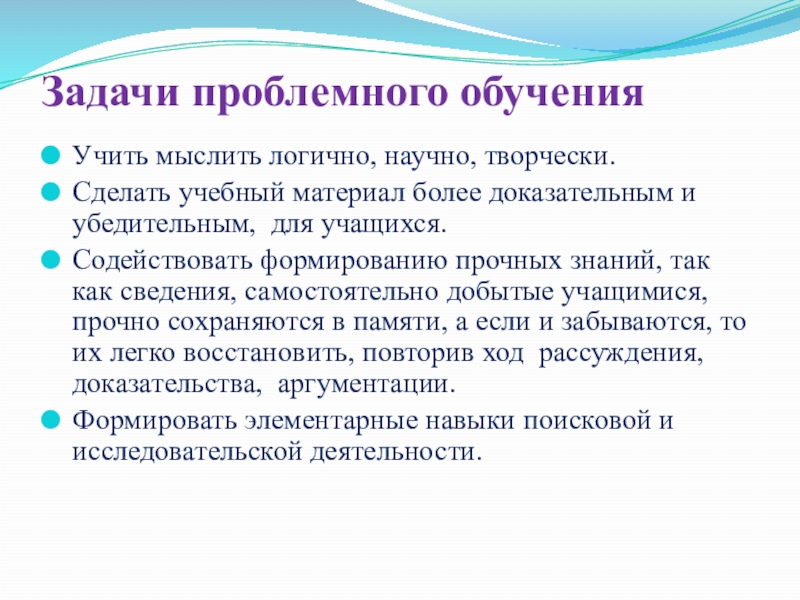 Задачи проблемного обучения

Учить мыслить логично, научно, творчески.

Сделать учебный материал более доказательным и убедительным,  для учащихся.

Содействовать формированию прочных знаний, так как сведения, самостоятельно добытые учащимися, прочно сохраняются в памяти, а если и забываются, то их легко восстановить, повторив ход  рассуждения, доказательства,  аргументации.

Формировать элементарные навыки поисковой и исследовательской деятельности.